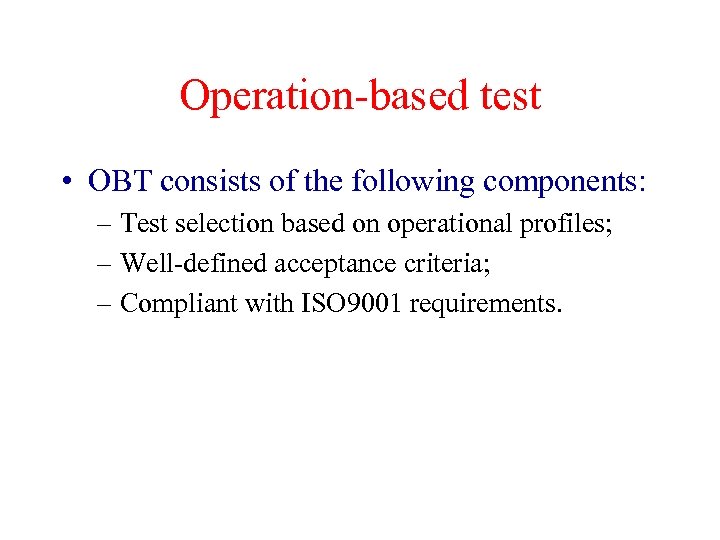 Operation-based test

• OBT consists of the following components:
– Test selection based on operational profiles;
– Well-defined acceptance criteria;
– Compliant with ISO9001 requirements.